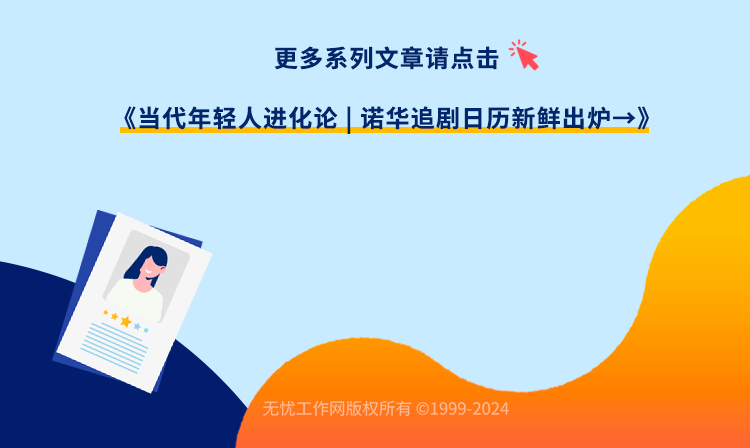 更多系列文章请点击

《当代年轻人进化论 | 诺华追剧日历新鲜出炉→》

无忧工作网版权所有 ©1999-2024